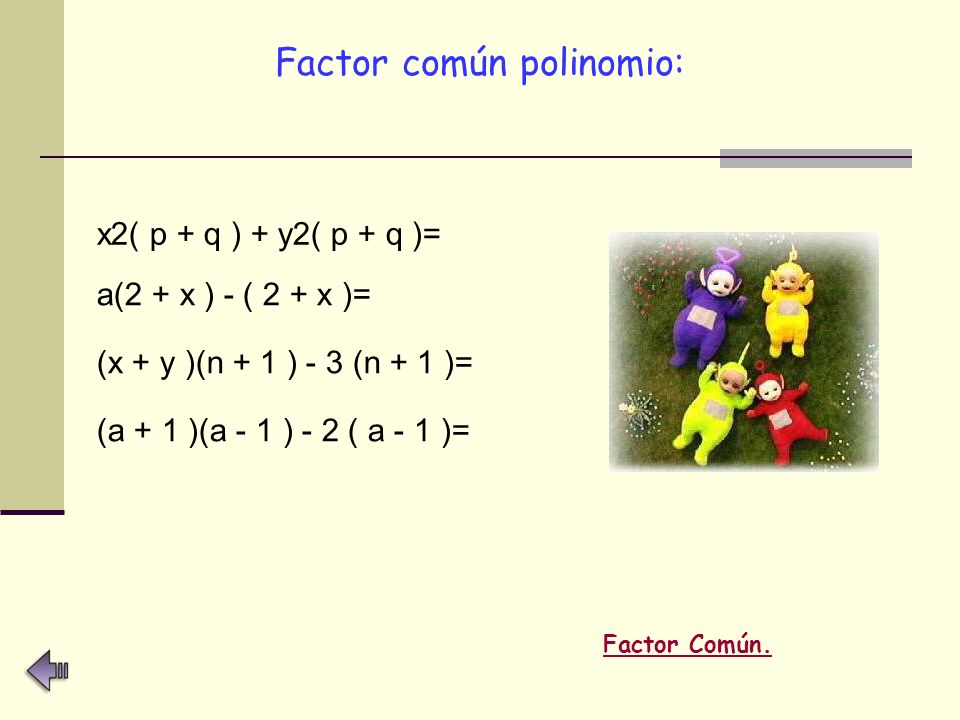 Factor común polinomio:

$x2( p + q ) + y2( p + q )=$

$a(2 + x ) - ( 2 + x )=$

$(x + y )(n + 1 ) - 3 (n + 1 )=$

$(a + 1 )(a - 1 ) - 2 ( a - 1 )=$

Factor Común.